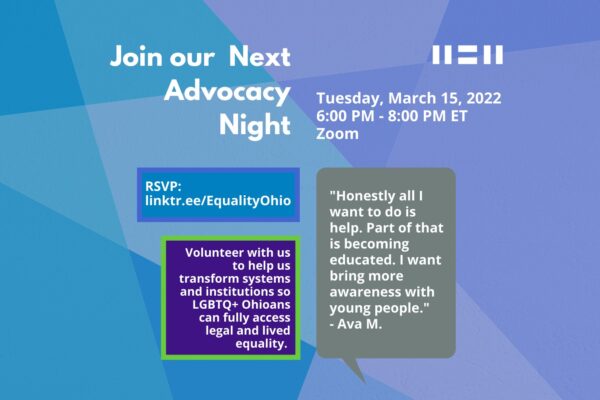 Join our Next Advocacy Night

Tuesday, March 15, 2022
6:00 PM - 8:00 PM ET
Zoom

RSVP:
linktr.ee/EqualityOhio

Volunteer with us to help us transform systems and institutions so LGBTQ+ Ohioans can fully access legal and lived equality.

"Honestly all I want to do is help. Part of that is becoming educated. I want bring more awareness with young people."
- Ava M.